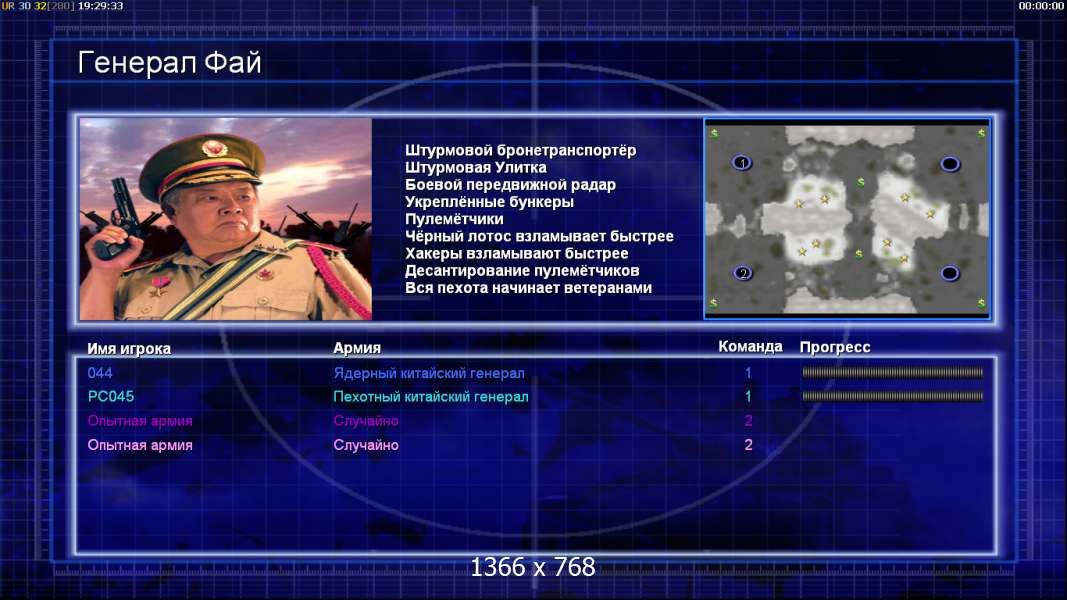 UR 30 32[280] 19:29:33

00:00:00

Генерал Фай

Штурмовой бронетранспортёр
Штурмовая Улитка
Боевой передвижной радар
Укреплённые бункеры
Пулемётчики
Чёрный лотос взламывает быстрее
Хакеры взламывают быстрее
Десантирование пулемётчиков
Вся пехота начинает ветеранами

1
2

| Имя игрока | Армия | Команда | Прогресс |
|---|---|---|---|
| 044 | Ядерный китайский генерал | 1 | |
| PC045 | Пехотный китайский генерал | 1 | |
| Опытная армия | Случайно | 2 | |
| Опытная армия | Случайно | 2 | |

1366 x 768